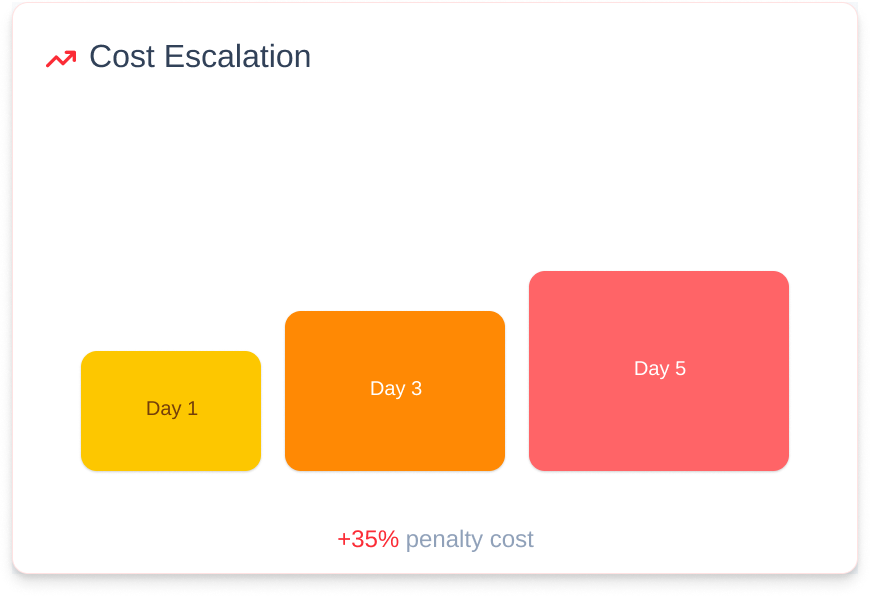 Cost Escalation

Day 1

Day 3

Day 5

+35% penalty cost